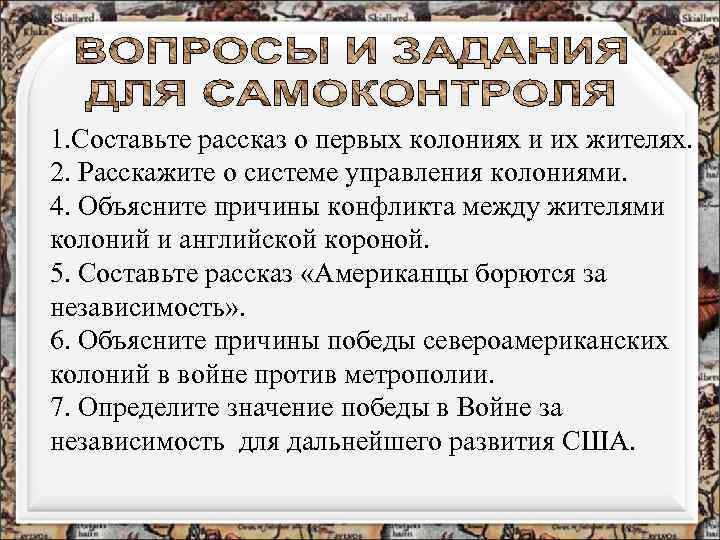 ВОПРОСЫ И ЗАДАНИЯ ДЛЯ САМОКОНТРОЛЯ

1.Составьте рассказ о первых колониях и их жителях.
2. Расскажите о системе управления колониями.
4. Объясните причины конфликта между жителями колоний и английской короной.
5. Составьте рассказ «Американцы борются за независимость».
6. Объясните причины победы североамериканских колоний в войне против метрополии.
7. Определите значение победы в Войне за независимость для дальнейшего развития США.